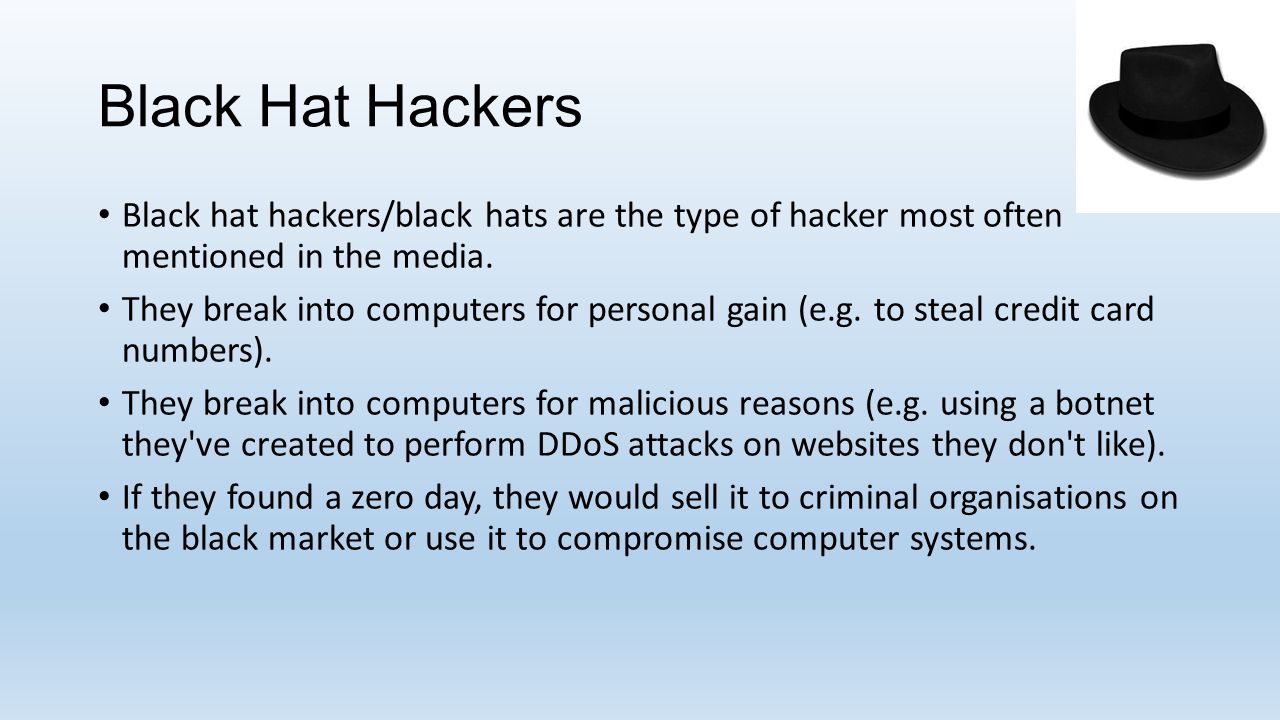 Black Hat Hackers

• Black hat hackers/black hats are the type of hacker most often mentioned in the media.

• They break into computers for personal gain (e.g. to steal credit card numbers).

• They break into computers for malicious reasons (e.g. using a botnet they've created to perform DDoS attacks on websites they don't like).

• If they found a zero day, they would sell it to criminal organisations on the black market or use it to compromise computer systems.